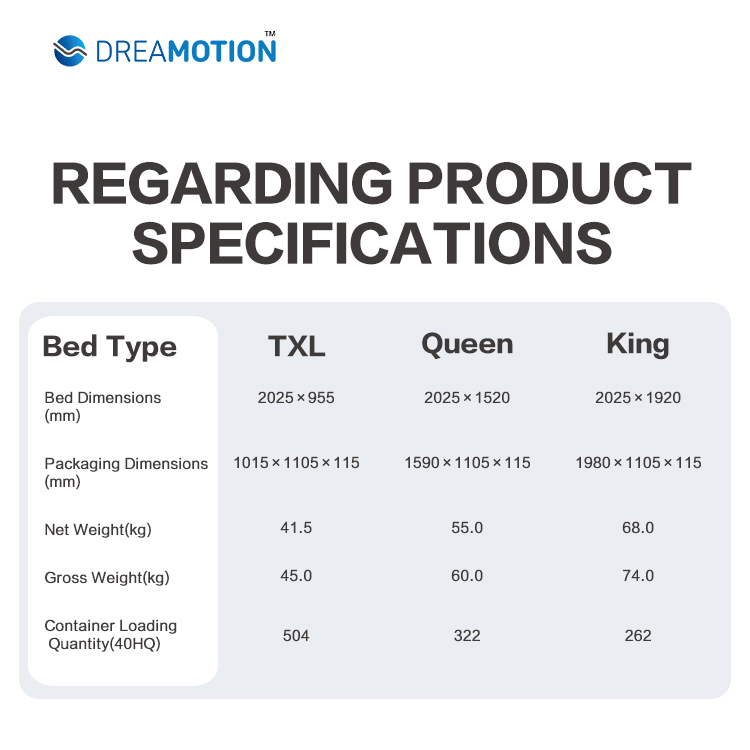 DREAMOTION™

REGARDING PRODUCT SPECIFICATIONS

| Bed Type | TXL | Queen | King |
|---|---|---|---|
| Bed Dimensions (mm) | 2025×955 | 2025×1520 | 2025×1920 |
| Packaging Dimensions (mm) | 1015×1105×115 | 1590×1105×115 | 1980×1105×115 |
| Net Weight(kg) | 41.5 | 55.0 | 68.0 |
| Gross Weight(kg) | 45.0 | 60.0 | 74.0 |
| Container Loading Quantity(40HQ) | 504 | 322 | 262 |